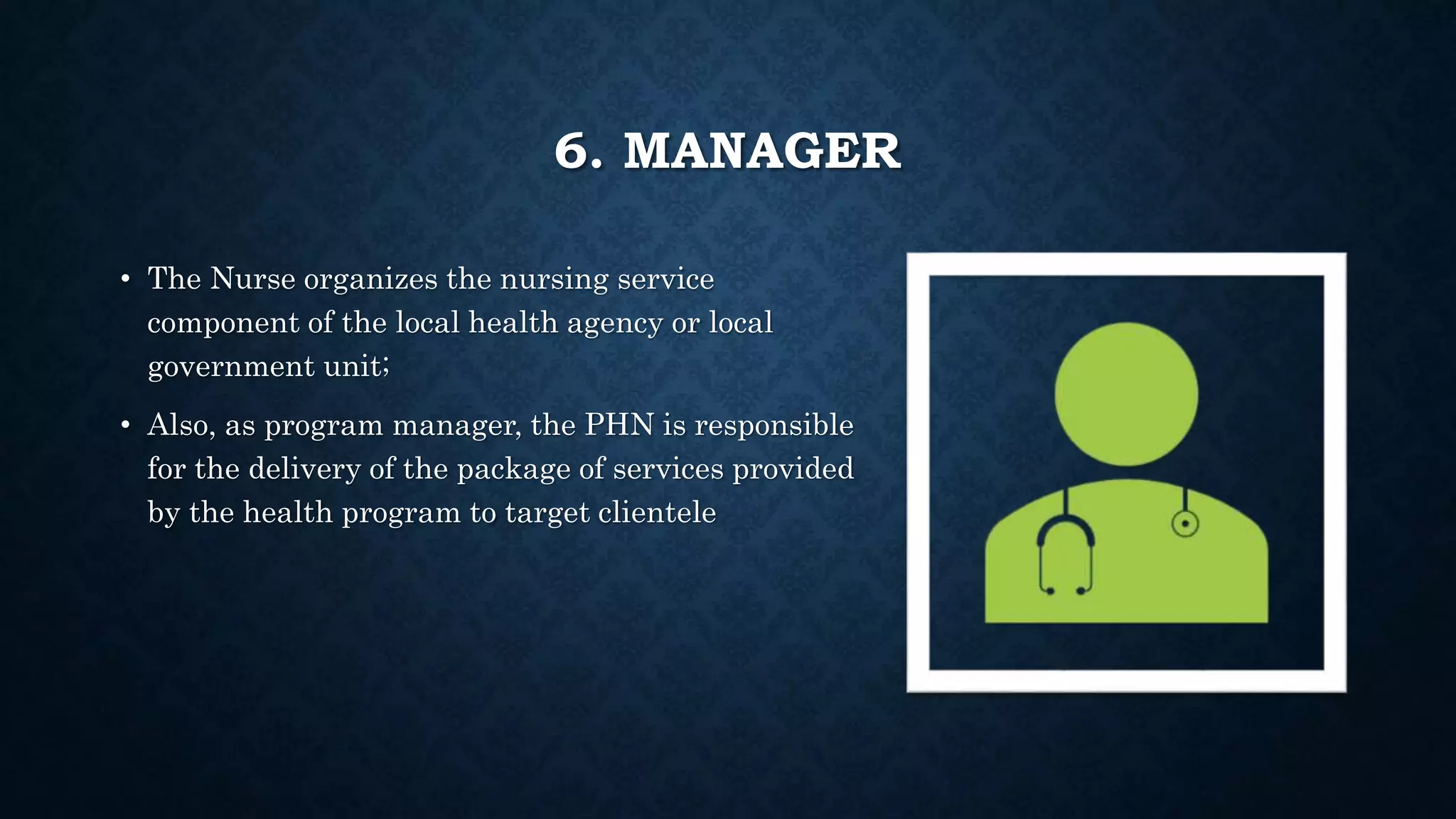 6. MANAGER

• The Nurse organizes the nursing service component of the local health agency or local government unit;

• Also, as program manager, the PHN is responsible for the delivery of the package of services provided by the health program to target clientele